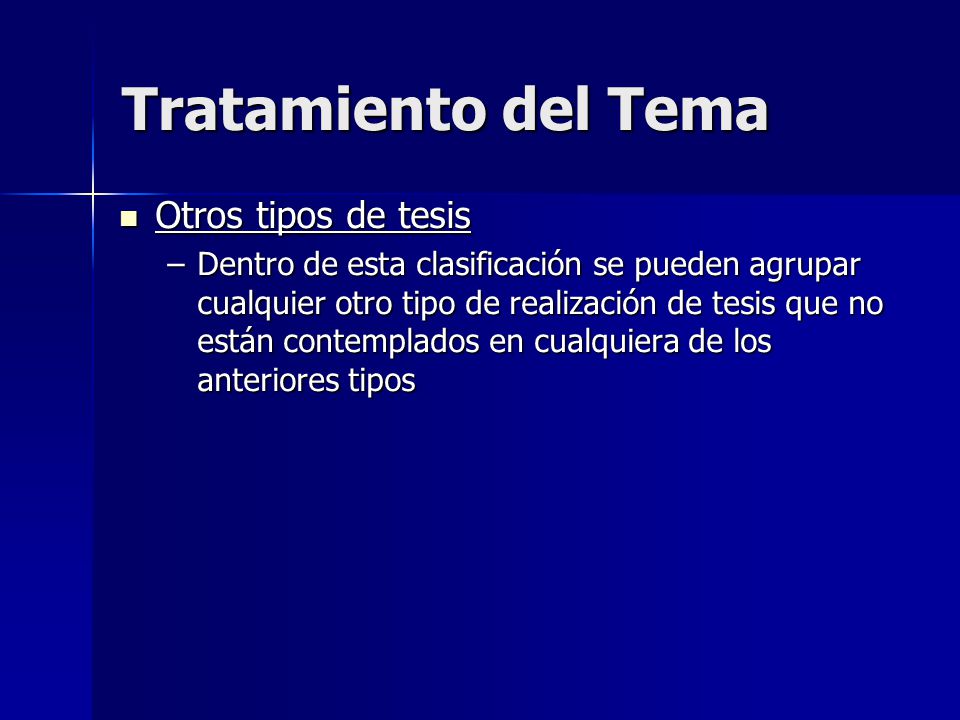 Tratamiento del Tema

Otros tipos de tesis

– Dentro de esta clasificación se pueden agrupar cualquier otro tipo de realización de tesis que no están contemplados en cualquiera de los anteriores tipos